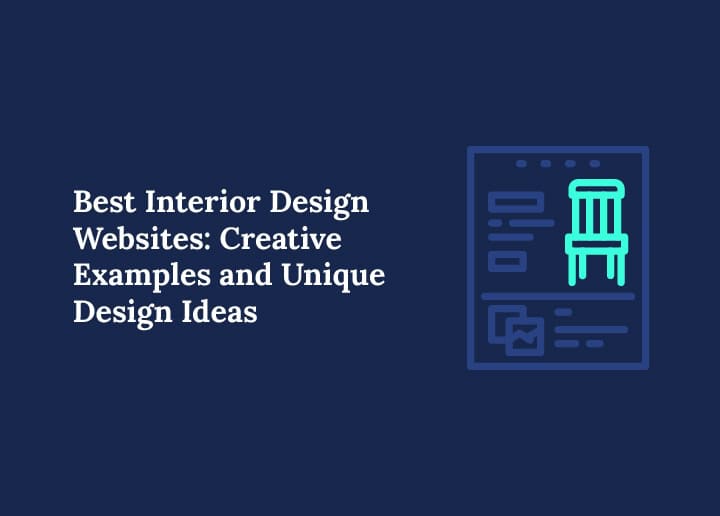 Best Interior Design Websites: Creative Examples and Unique Design Ideas